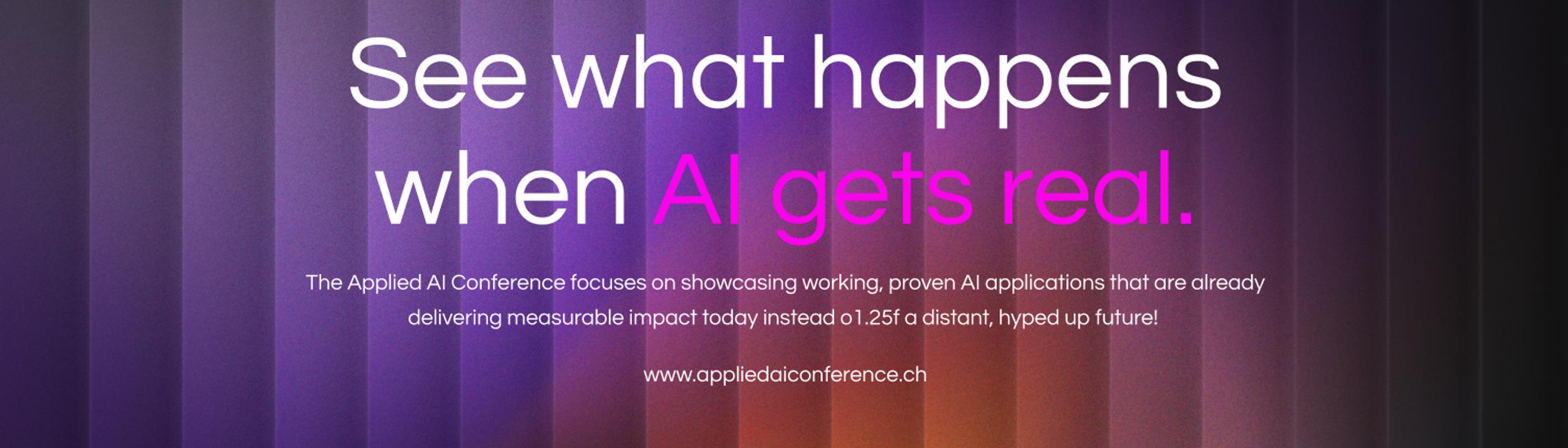 See what happens when AI gets real.

The Applied AI Conference focuses on showcasing working, proven AI applications that are already delivering measurable impact today instead o1.25f a distant, hyped up future!

www.appliedaiconference.ch